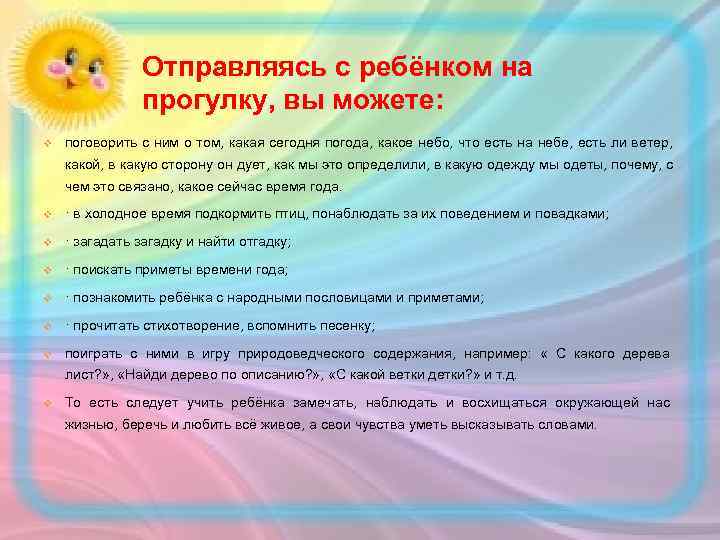 Отправляясь с ребёнком на прогулку, вы можете:

поговорить с ним о том, какая сегодня погода, какое небо, что есть на небе, есть ли ветер, какой, в какую сторону он дует, как мы это определили, в какую одежду мы одеты, почему, с чем это связано, какое сейчас время года.

· в холодное время подкормить птиц, понаблюдать за их поведением и повадками;

· загадать загадку и найти отгадку;

· поискать приметы времени года;

· познакомить ребёнка с народными пословицами и приметами;

· прочитать стихотворение, вспомнить песенку;

поиграть с ними в игру природоведческого содержания, например: « С какого дерева лист?», «Найди дерево по описанию?», «С какой ветки детки?» и т.д.

То есть следует учить ребёнка замечать, наблюдать и восхищаться окружающей нас жизнью, беречь и любить всё живое, а свои чувства уметь высказывать словами.